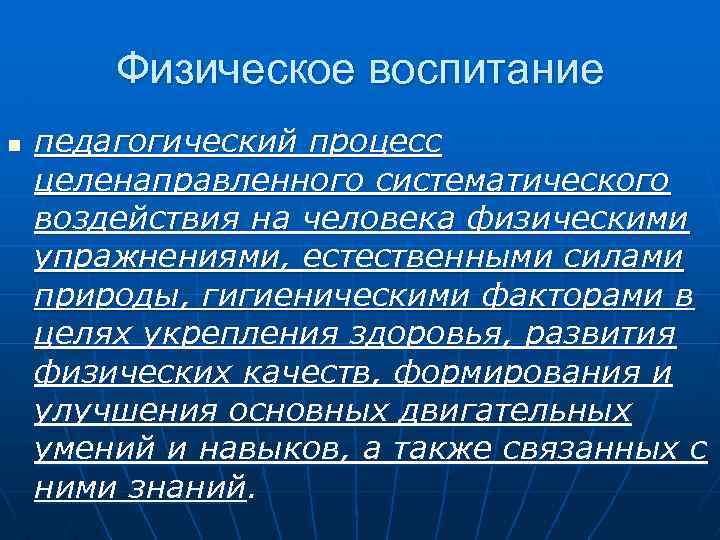 Физическое воспитание

педагогический процесс целенаправленного систематического воздействия на человека физическими упражнениями, естественными силами природы, гигиеническими факторами в целях укрепления здоровья, развития физических качеств, формирования и улучшения основных двигательных умений и навыков, а также связанных с ними знаний.